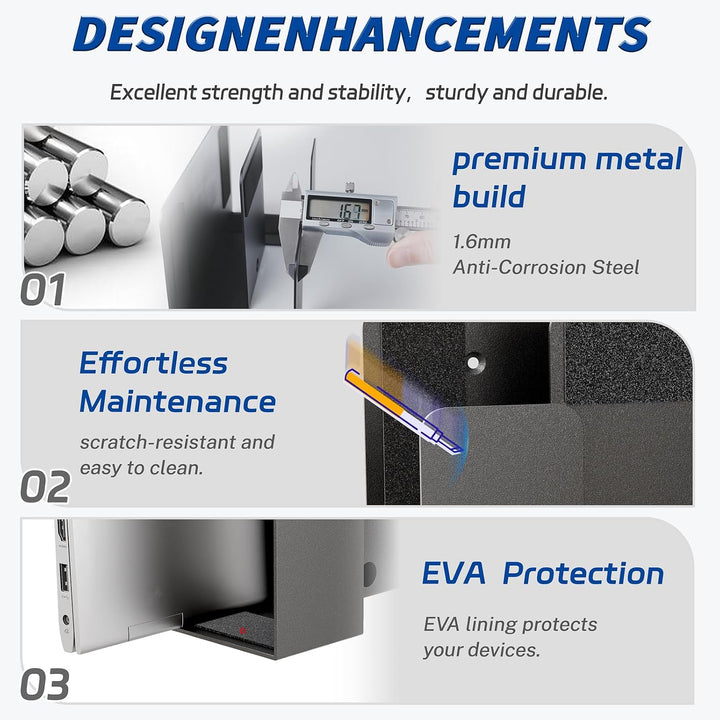 DESIGNENHANCEMENTS

Excellent strength and stability, sturdy and durable.

1.67

premium metal build

1.6mm
Anti-Corrosion Steel

01

Effortless Maintenance

scratch-resistant and easy to clean.

02

EVA Protection

EVA lining protects your devices.

03